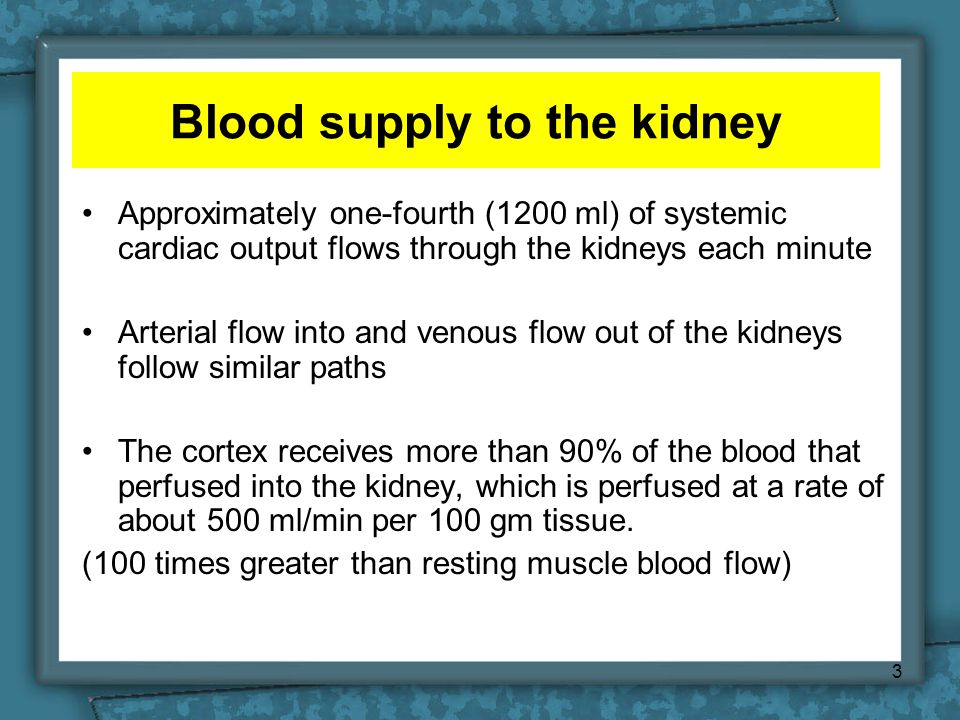 Blood supply to the kidney

• Approximately one-fourth (1200 ml) of systemic cardiac output flows through the kidneys each minute

• Arterial flow into and venous flow out of the kidneys follow similar paths

• The cortex receives more than 90% of the blood that perfused into the kidney, which is perfused at a rate of about 500 ml/min per 100 gm tissue.

(100 times greater than resting muscle blood flow)

3